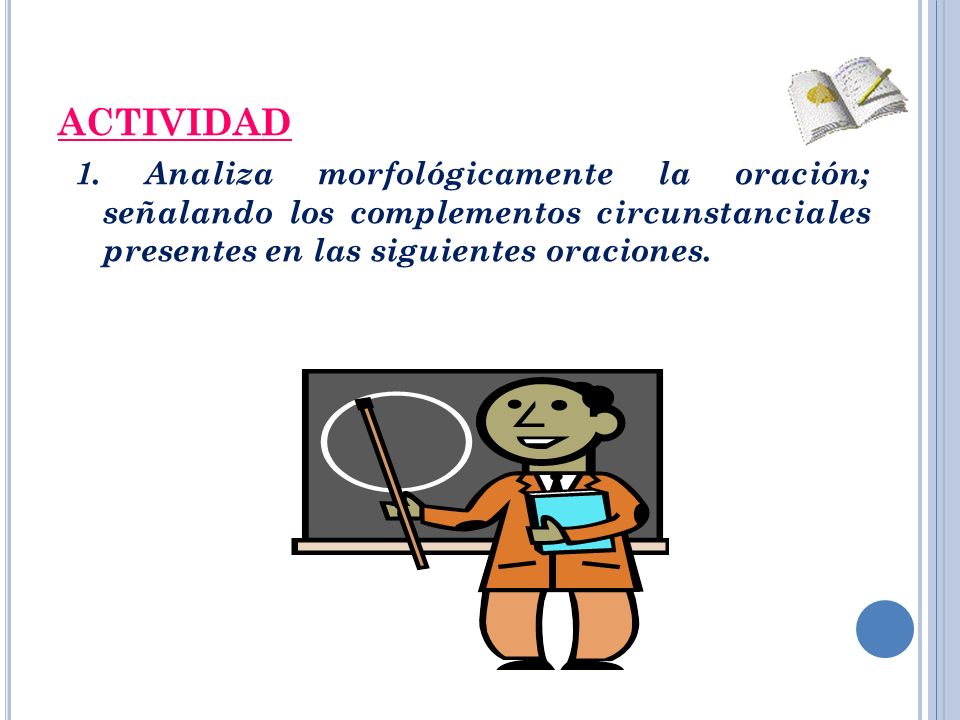 ACTIVIDAD

1. Analiza morfológicamente la oración; señalando los complementos circunstanciales presentes en las siguientes oraciones.